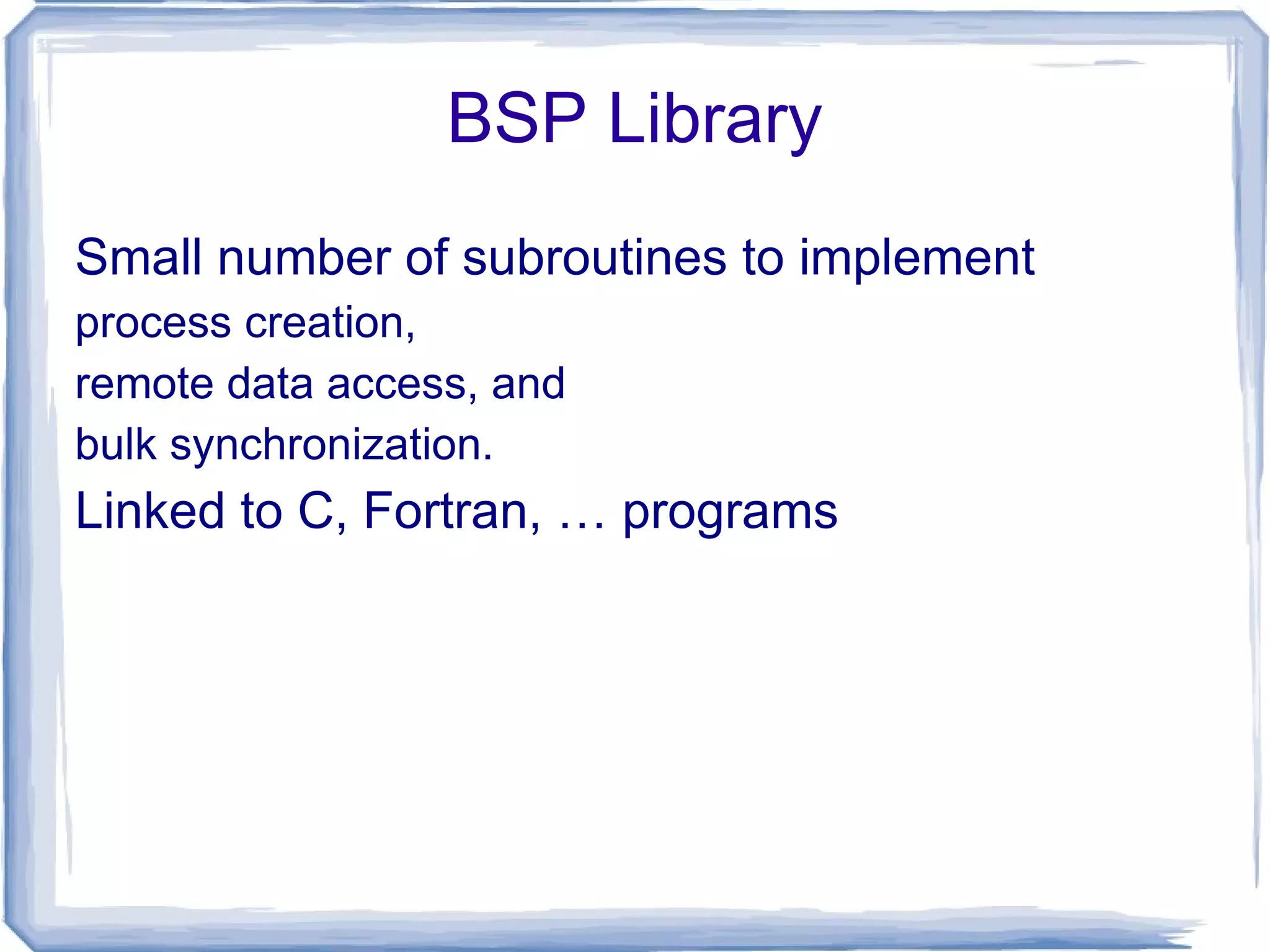 BSP Library

Small number of subroutines to implement

process creation,

remote data access, and

bulk synchronization.

Linked to C, Fortran, … programs